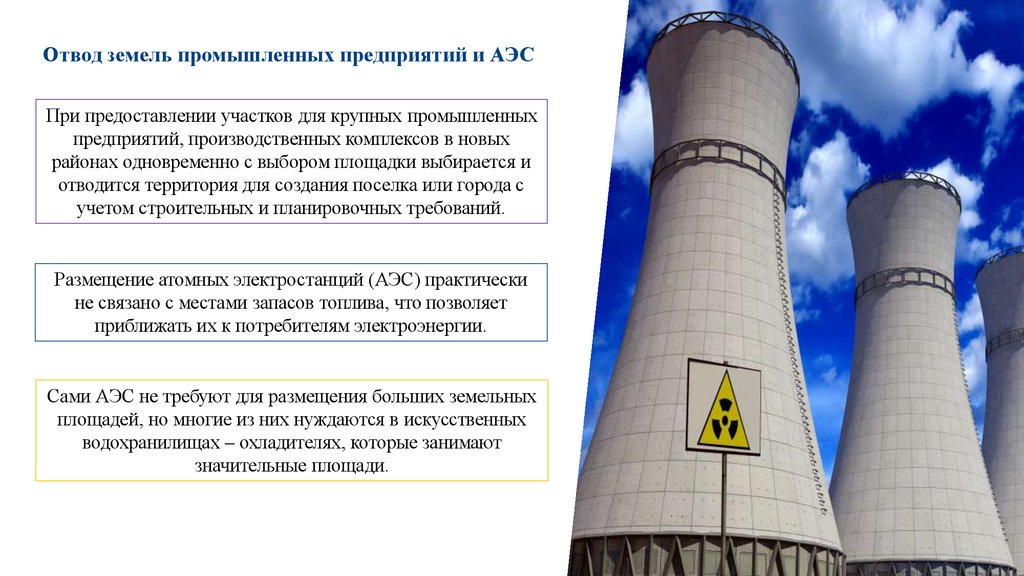 Отвод земель промышленных предприятий и АЭС

При предоставлении участков для крупных промышленных предприятий, производственных комплексов в новых районах одновременно с выбором площадки выбирается и отводится территория для создания поселка или города с учетом строительных и планировочных требований.

Размещение атомных электростанций (АЭС) практически не связано с местами запасов топлива, что позволяет приближать их к потребителям электроэнергии.

Сами АЭС не требуют для размещения больших земельных площадей, но многие из них нуждаются в искусственных водохранилищах – охладителях, которые занимают значительные площади.